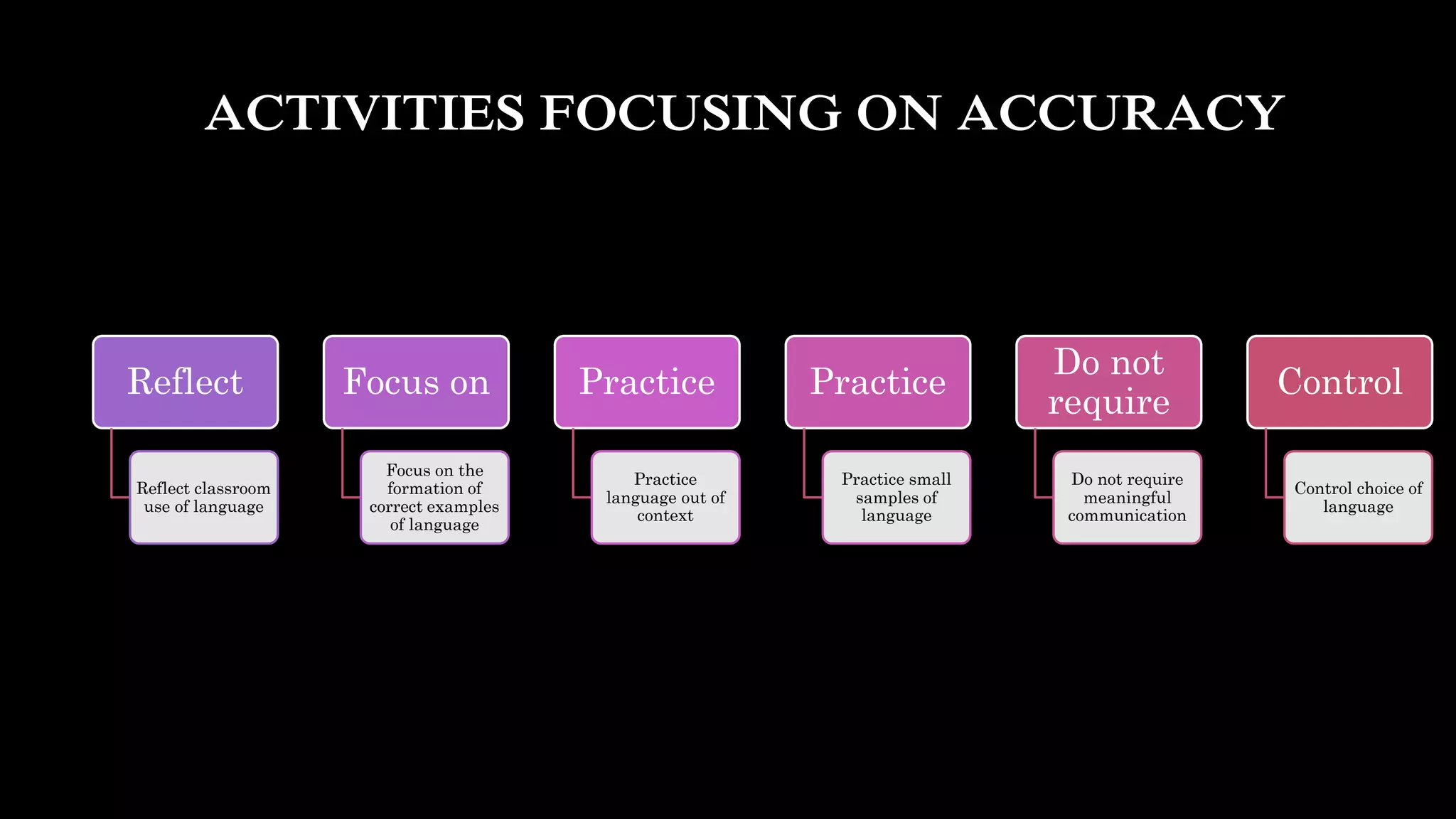 ACTIVITIES FOCUSING ON ACCURACY

Reflect

Reflect classroom use of language

Focus on

Focus on the formation of correct examples of language

Practice

Practice language out of context

Practice

Practice small samples of language

Do not require

Do not require meaningful communication

Control

Control choice of language